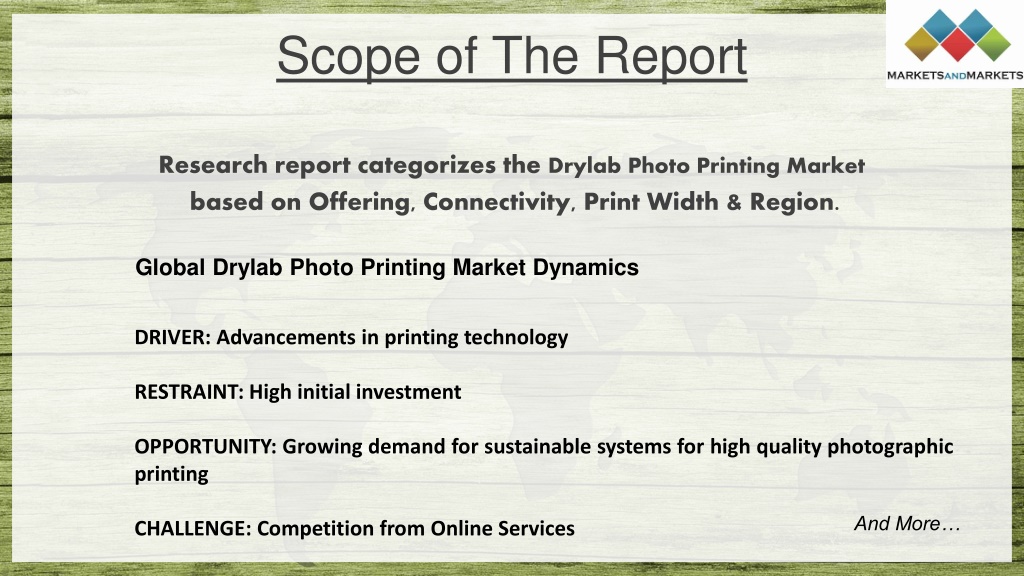 Scope of The Report

MARKETSANDMARKETS

Research report categorizes the Drylab Photo Printing Market based on Offering, Connectivity, Print Width & Region.

Global Drylab Photo Printing Market Dynamics

DRIVER: Advancements in printing technology

RESTRAINT: High initial investment

OPPORTUNITY: Growing demand for sustainable systems for high quality photographic printing

CHALLENGE: Competition from Online Services

And More…